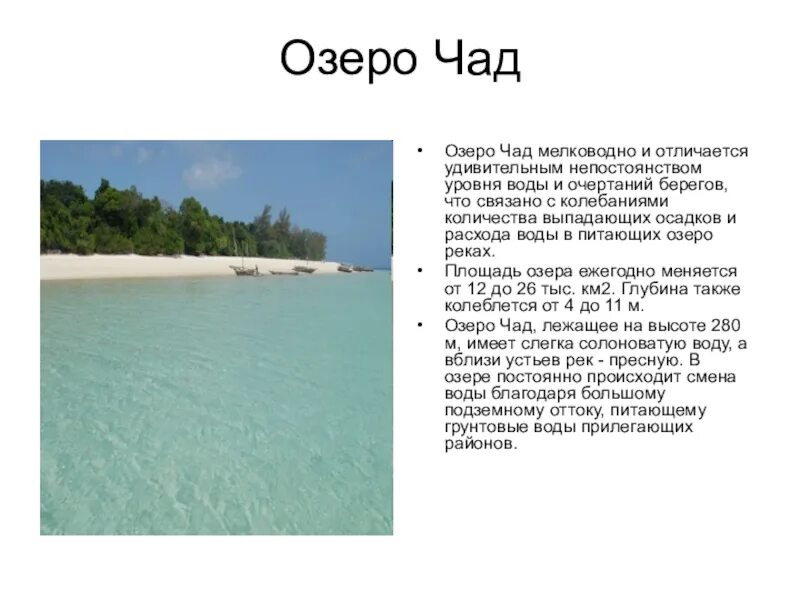 Озеро Чад

• Озеро Чад мелководно и отличается удивительным непостоянством уровня воды и очертаний берегов, что связано с колебаниями количества выпадающих осадков и расхода воды в питающих озеро реках.
• Площадь озера ежегодно меняется от 12 до 26 тыс. км2. Глубина также колеблется от 4 до 11 м.
• Озеро Чад, лежащее на высоте 280 м, имеет слегка солоноватую воду, а вблизи устьев рек - пресную. В озере постоянно происходит смена воды благодаря большому подземному оттоку, питающему грунтовые воды прилегающих районов.